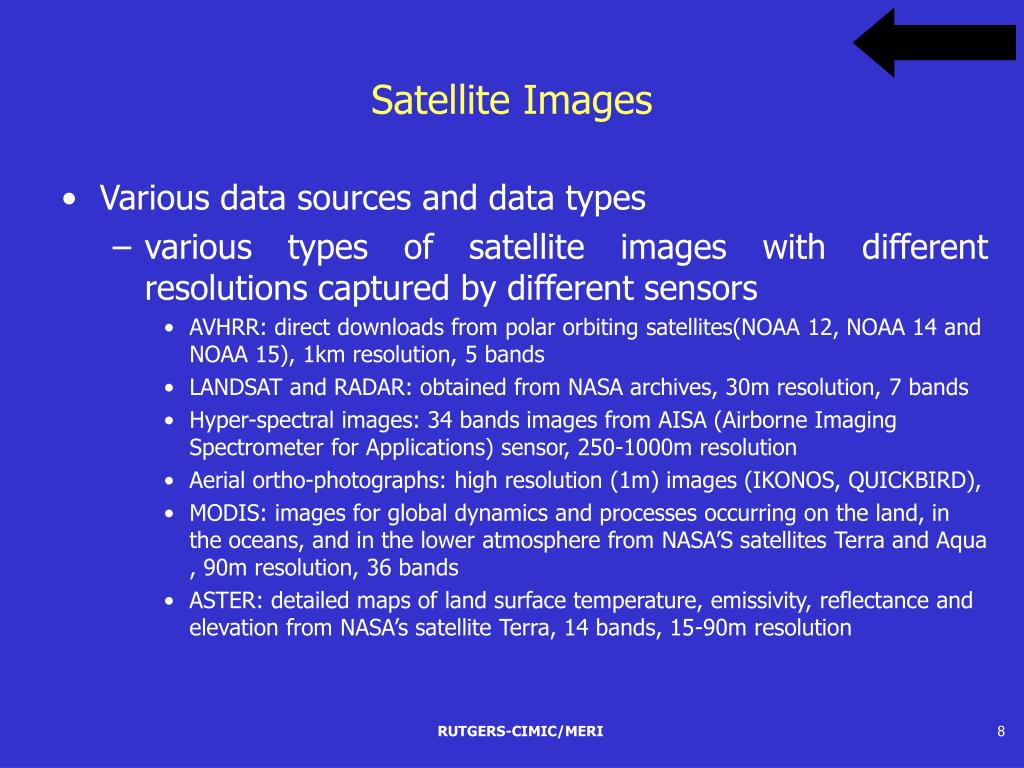 Satellite Images

• Various data sources and data types

– various types of satellite images with different resolutions captured by different sensors

• AVHRR: direct downloads from polar orbiting satellites(NOAA 12, NOAA 14 and NOAA 15), 1km resolution, 5 bands

• LANDSAT and RADAR: obtained from NASA archives, 30m resolution, 7 bands

• Hyper-spectral images: 34 bands images from AISA (Airborne Imaging Spectrometer for Applications) sensor, 250-1000m resolution

• Aerial ortho-photographs: high resolution (1m) images (IKONOS, QUICKBIRD),

• MODIS: images for global dynamics and processes occurring on the land, in the oceans, and in the lower atmosphere from NASA'S satellites Terra and Aqua , 90m resolution, 36 bands

• ASTER: detailed maps of land surface temperature, emissivity, reflectance and elevation from NASA's satellite Terra, 14 bands, 15-90m resolution

RUTGERS-CIMIC/MERI

8